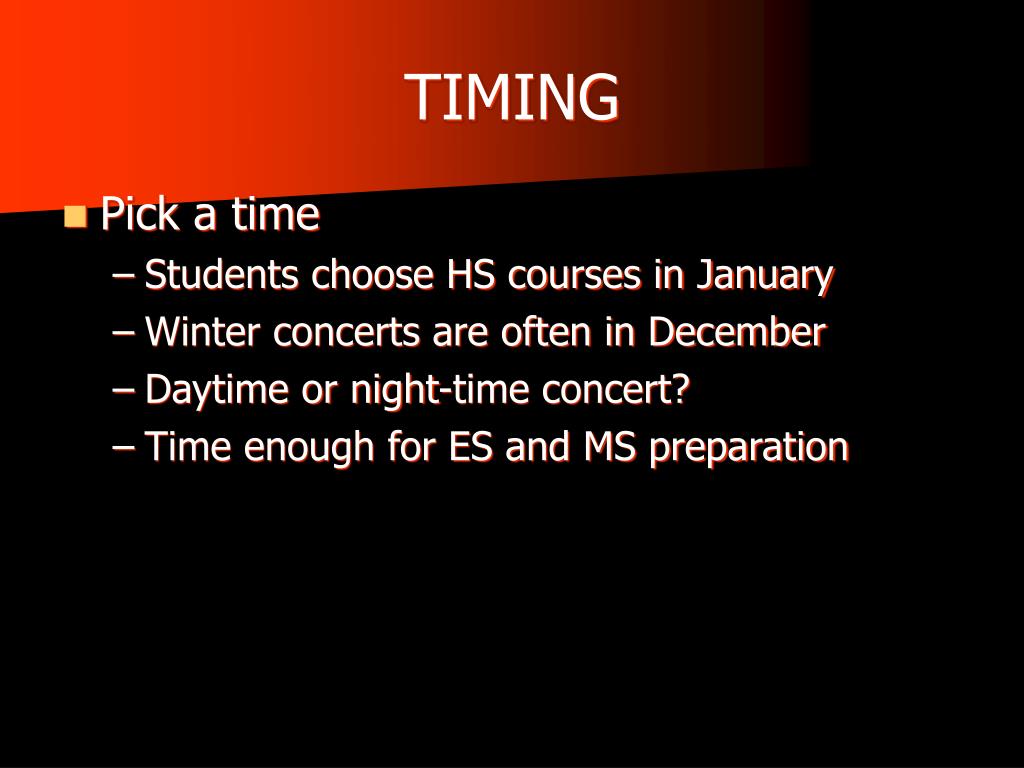 TIMING

Pick a time
– Students choose HS courses in January
– Winter concerts are often in December
– Daytime or night-time concert?
– Time enough for ES and MS preparation